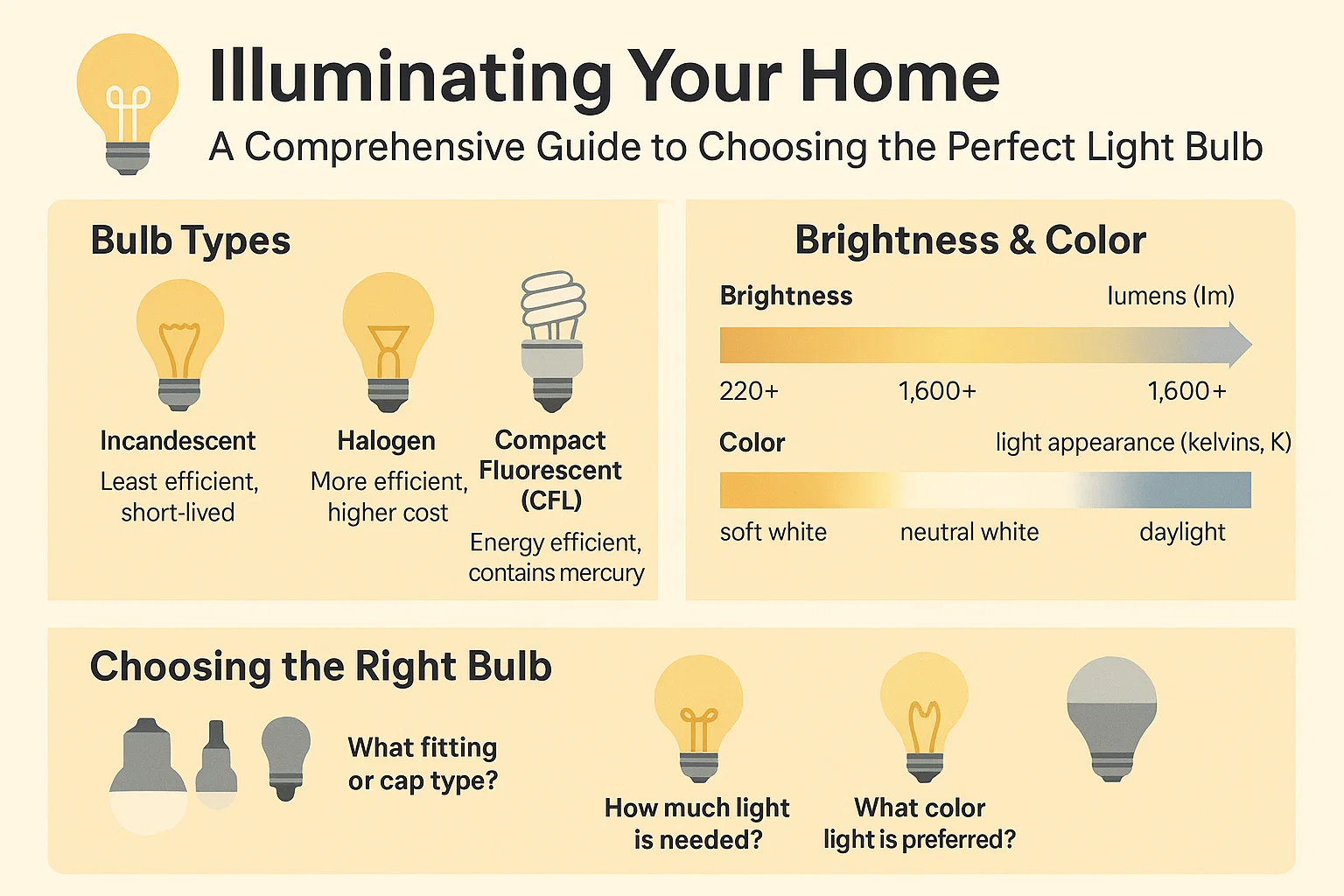 Illuminating Your Home

A Comprehensive Guide to Choosing the Perfect Light Bulb

Bulb Types

Incandescent
Least efficient, short-lived

Halogen
More efficient, higher cost

Compact Fluorescent (CFL)
Energy efficient, contains mercury

Brightness & Color

Brightness
lumens (lm)

220+
1,600+
1,600+

Color
light appearance (kelvins, K)

soft white
neutral white
daylight

Choosing the Right Bulb

What fitting or cap type?

How much light is needed?

What color light is preferred?